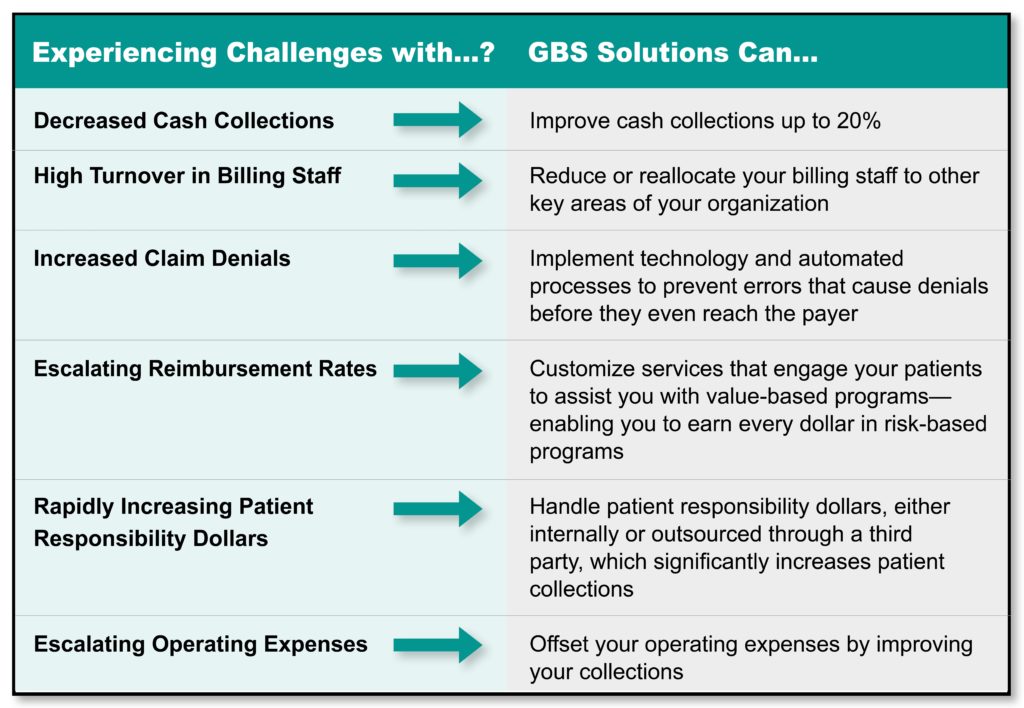 | Experiencing Challenges with...? | GBS Solutions Can... |
|---|---|
| Decreased Cash Collections | Improve cash collections up to 20% |
| High Turnover in Billing Staff | Reduce or reallocate your billing staff to other key areas of your organization |
| Increased Claim Denials | Implement technology and automated processes to prevent errors that cause denials before they even reach the payer |
| Escalating Reimbursement Rates | Customize services that engage your patients to assist you with value-based programs—enabling you to earn every dollar in risk-based programs |
| Rapidly Increasing Patient Responsibility Dollars | Handle patient responsibility dollars, either internally or outsourced through a third party, which significantly increases patient collections |
| Escalating Operating Expenses | Offset your operating expenses by improving your collections |